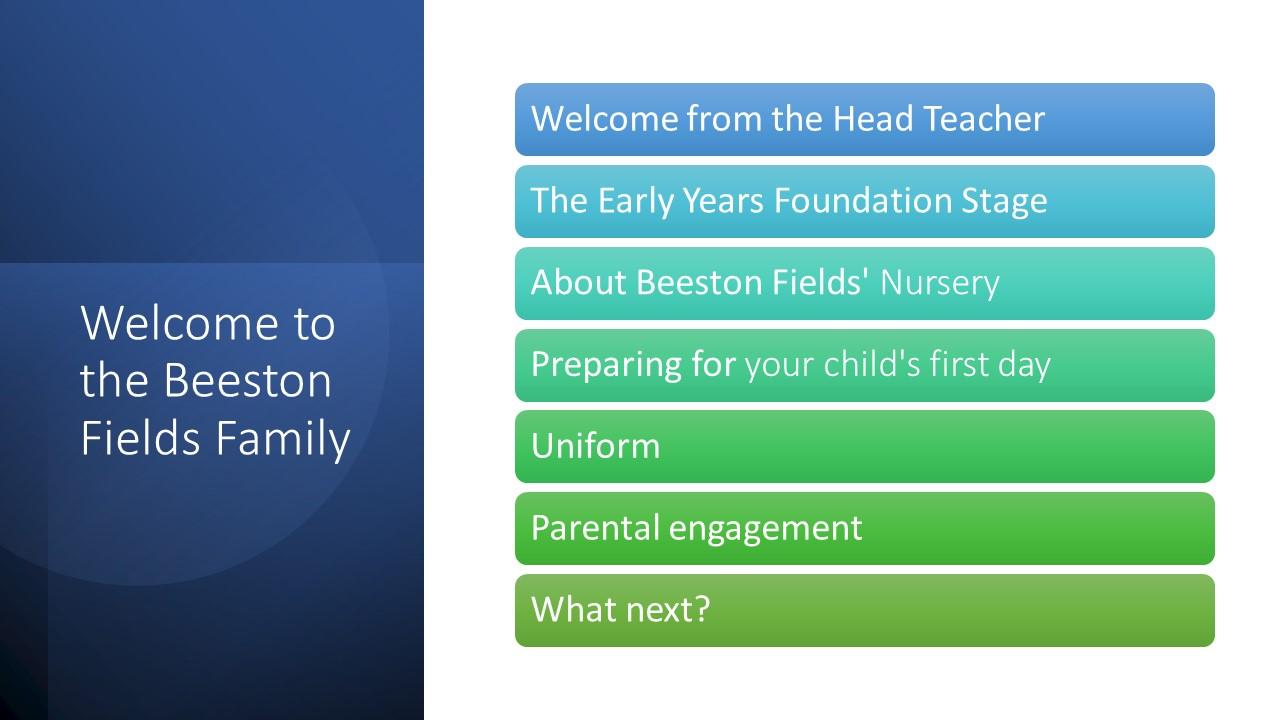 Welcome to the Beeston Fields Family

Welcome from the Head Teacher

The Early Years Foundation Stage

About Beeston Fields' Nursery

Preparing for your child's first day

Uniform

Parental engagement

What next?